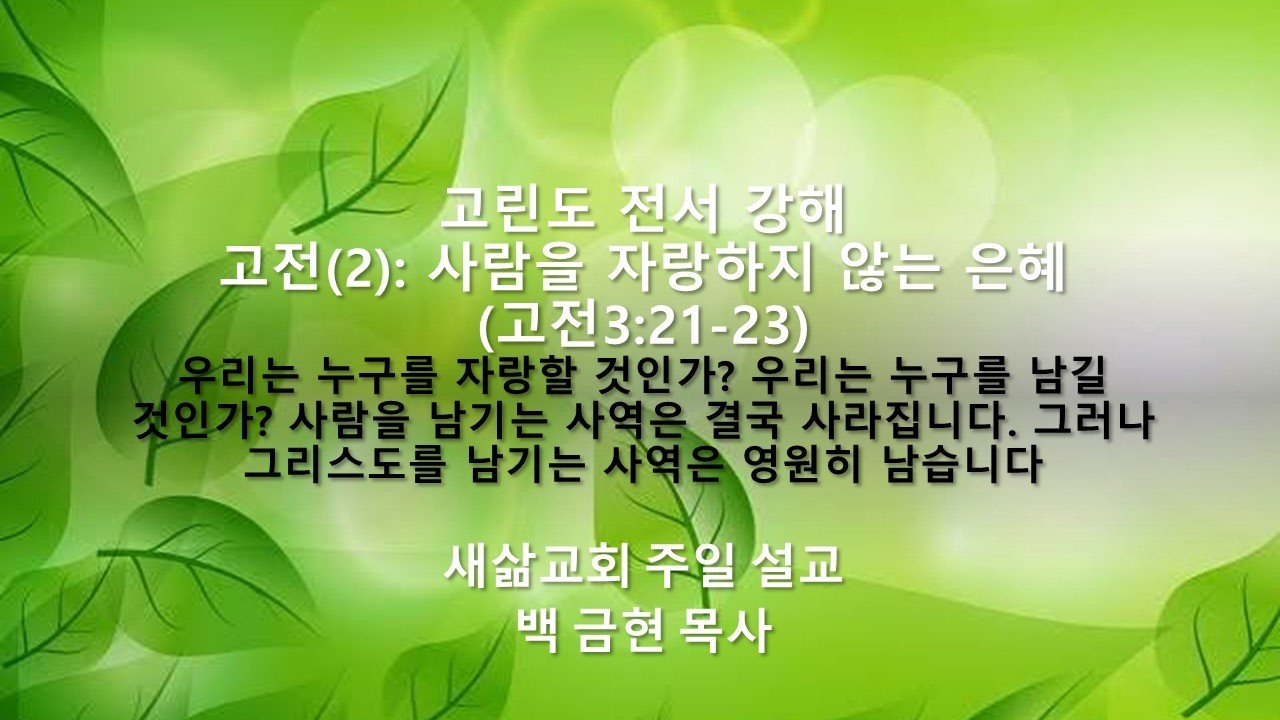 고린도 전서 강해
고전(2): 사람을 자랑하지 않는 은혜
(고전3:21-23)
우리는 누구를 자랑할 것인가? 우리는 누구를 남길 것인가? 사람을 남기는 사역은 결국 사라집니다. 그러나 그리스도를 남기는 사역은 영원히 남습니다

새삶교회 주일 설교
백 금현 목사